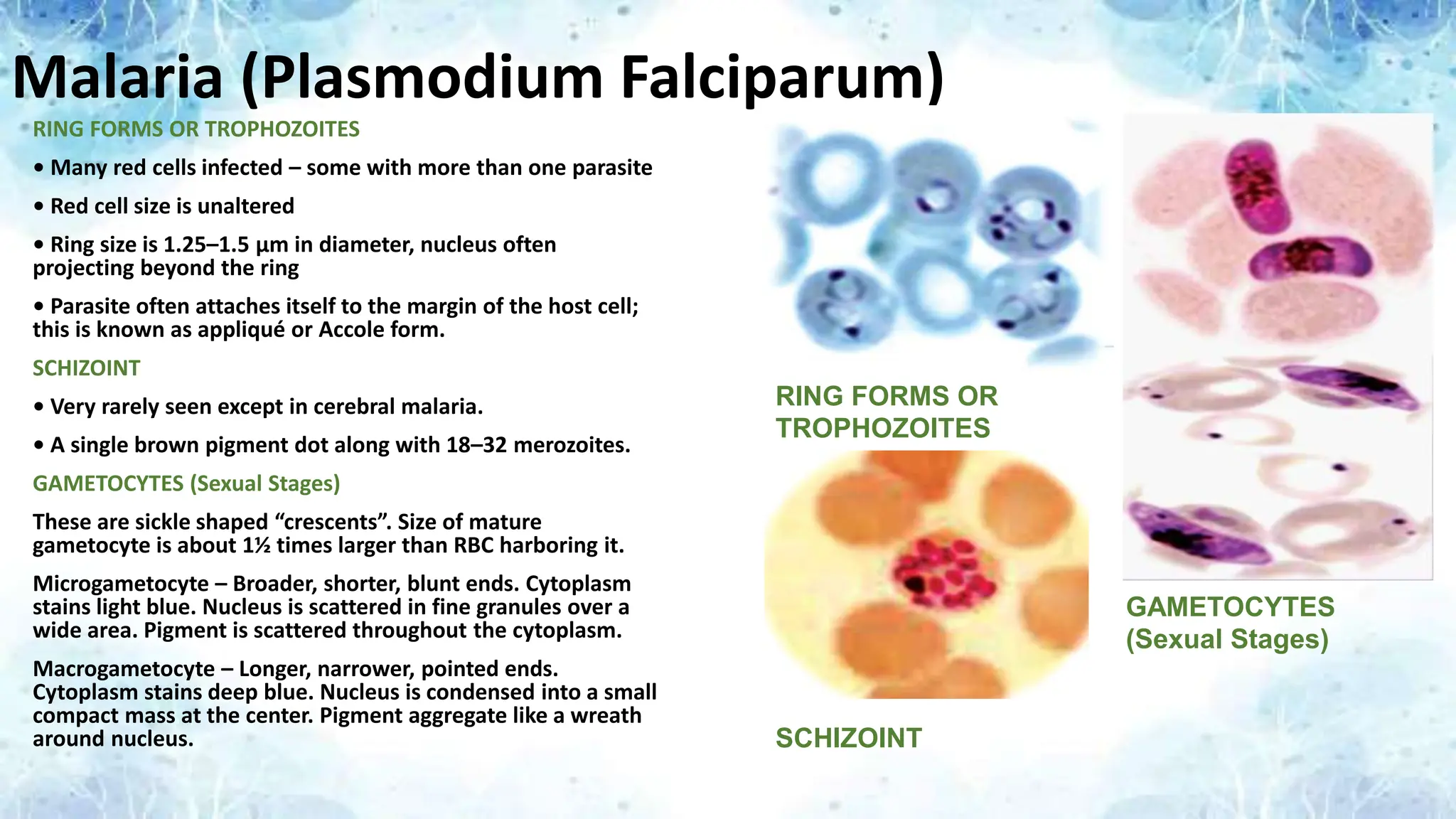 Malaria (Plasmodium Falciparum)

RING FORMS OR TROPHOZOITES

• Many red cells infected – some with more than one parasite

• Red cell size is unaltered

• Ring size is 1.25–1.5 µm in diameter, nucleus often projecting beyond the ring

• Parasite often attaches itself to the margin of the host cell; this is known as appliqué or Accole form.

SCHIZOINT

• Very rarely seen except in cerebral malaria.

• A single brown pigment dot along with 18–32 merozoites.

GAMETOCYTES (Sexual Stages)

These are sickle shaped “crescents”. Size of mature gametocyte is about 1½ times larger than RBC harboring it.

Microgametocyte – Broader, shorter, blunt ends. Cytoplasm stains light blue. Nucleus is scattered in fine granules over a wide area. Pigment is scattered throughout the cytoplasm.

Macrogametocyte – Longer, narrower, pointed ends. Cytoplasm stains deep blue. Nucleus is condensed into a small compact mass at the center. Pigment aggregate like a wreath around nucleus.

RING FORMS OR TROPHOZOITES

SCHIZOINT

GAMETOCYTES (Sexual Stages)